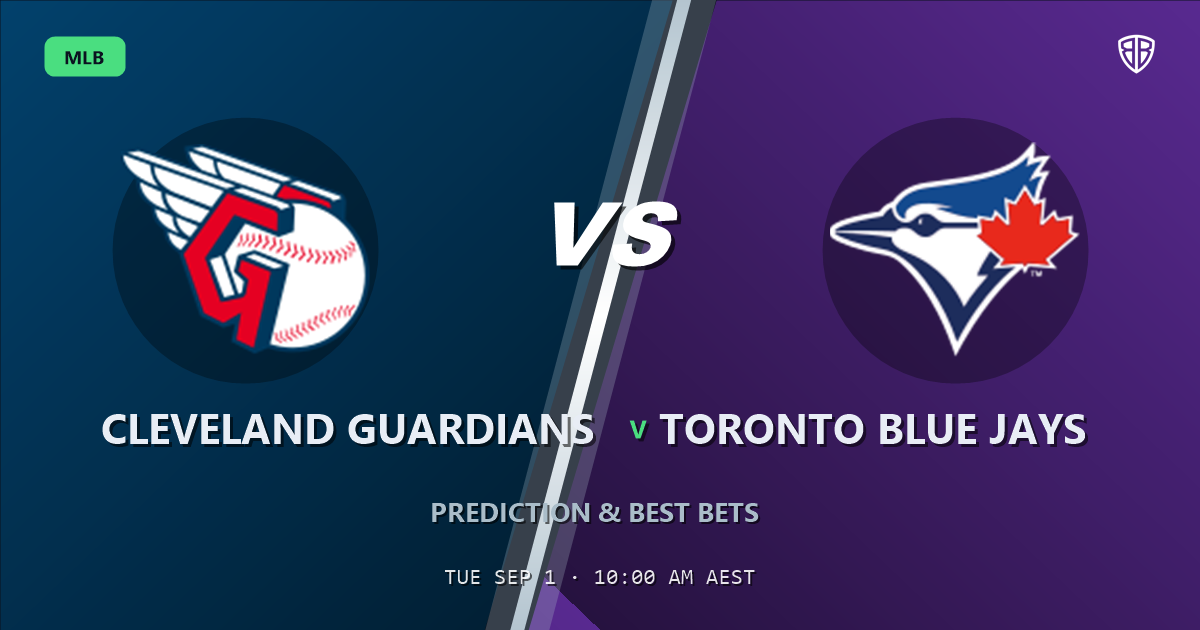 MLB

VS

CLEVELAND GUARDIANS v TORONTO BLUE JAYS

PREDICTION & BEST BETS

TUE SEP 1 · 10:00 AM AEST